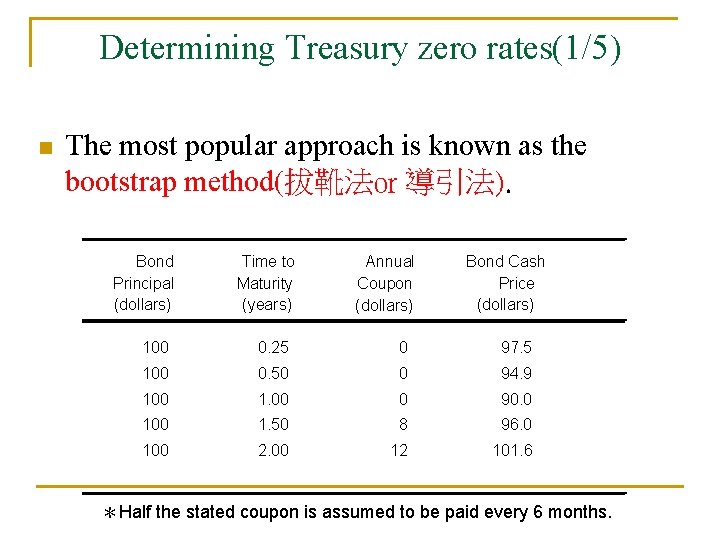 Determining Treasury zero rates(1/5)

The most popular approach is known as the bootstrap method(拔靴法or 導引法).

| Bond Principal (dollars) | Time to Maturity (years) | Annual Coupon (dollars) | Bond Cash Price (dollars) |
|---|---|---|---|
| 100 | 0.25 | 0 | 97.5 |
| 100 | 0.50 | 0 | 94.9 |
| 100 | 1.00 | 0 | 90.0 |
| 100 | 1.50 | 8 | 96.0 |
| 100 | 2.00 | 12 | 101.6 |

＊Half the stated coupon is assumed to be paid every 6 months.